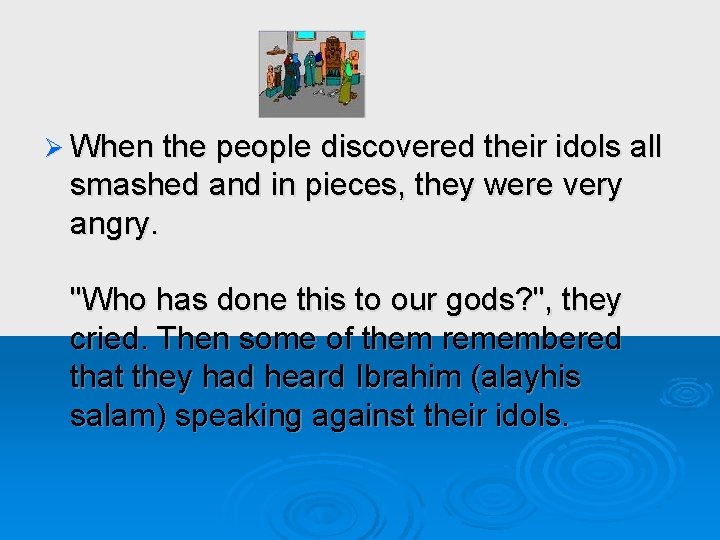 When the people discovered their idols all smashed and in pieces, they were very angry.

"Who has done this to our gods?", they cried. Then some of them remembered that they had heard Ibrahim (alayhis salam) speaking against their idols.